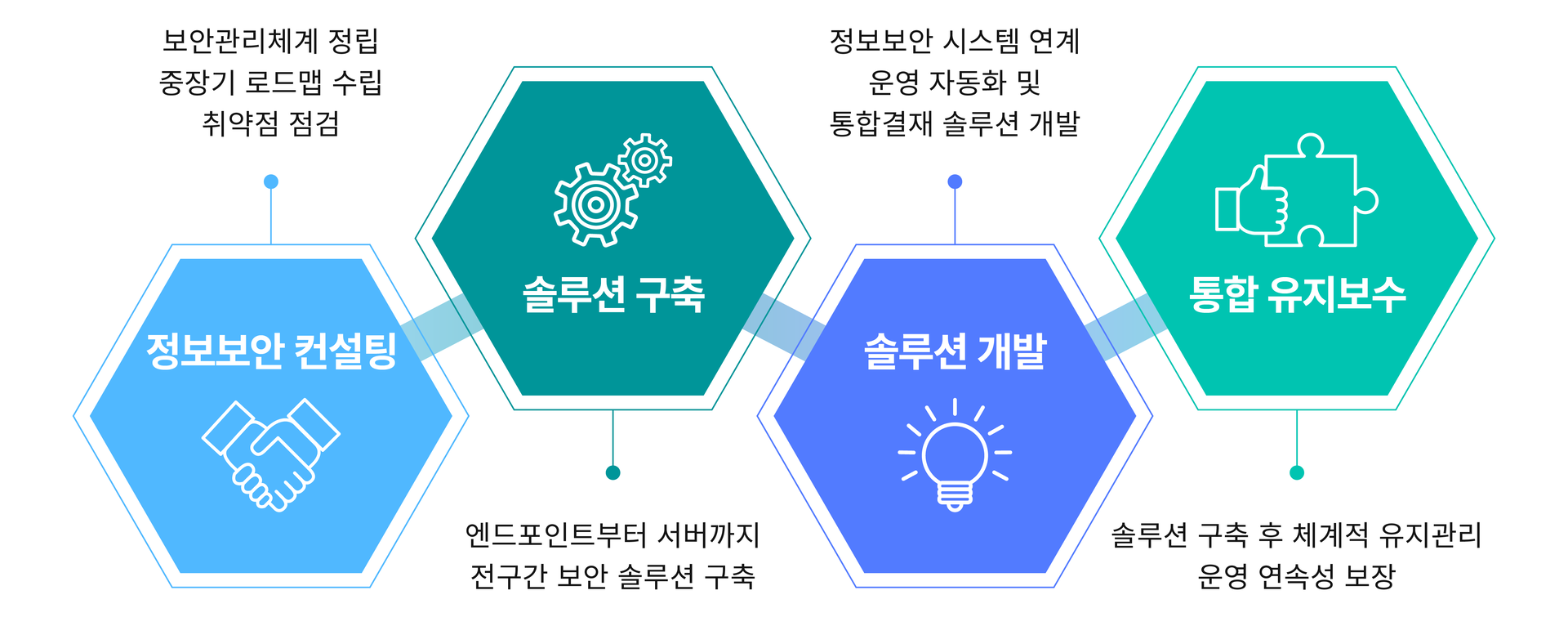 보안관리체계 정립
중장기 로드맵 수립
취약점 점검

정보보안 컨설팅

솔루션 구축

엔드포인트부터 서버까지
전구간 보안 솔루션 구축

정보보안 시스템 연계
운영 자동화 및
통합결재 솔루션 개발

솔루션 개발

통합 유지보수

솔루션 구축 후 체계적 유지관리
운영 연속성 보장